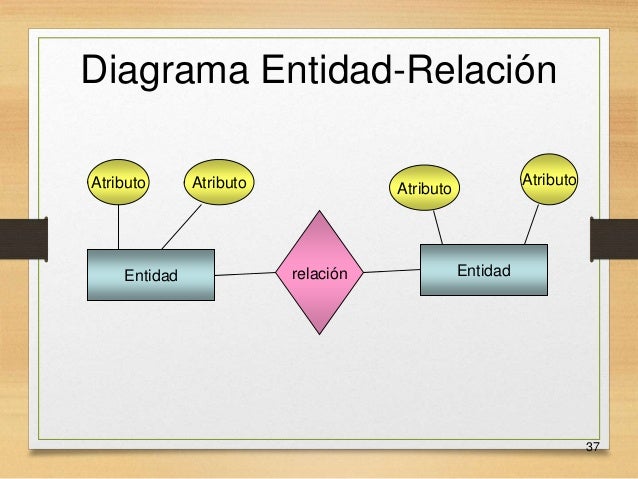 Diagrama Entidad-Relación

Atributo

Atributo

Atributo

Atributo

Entidad

relación

Entidad

37